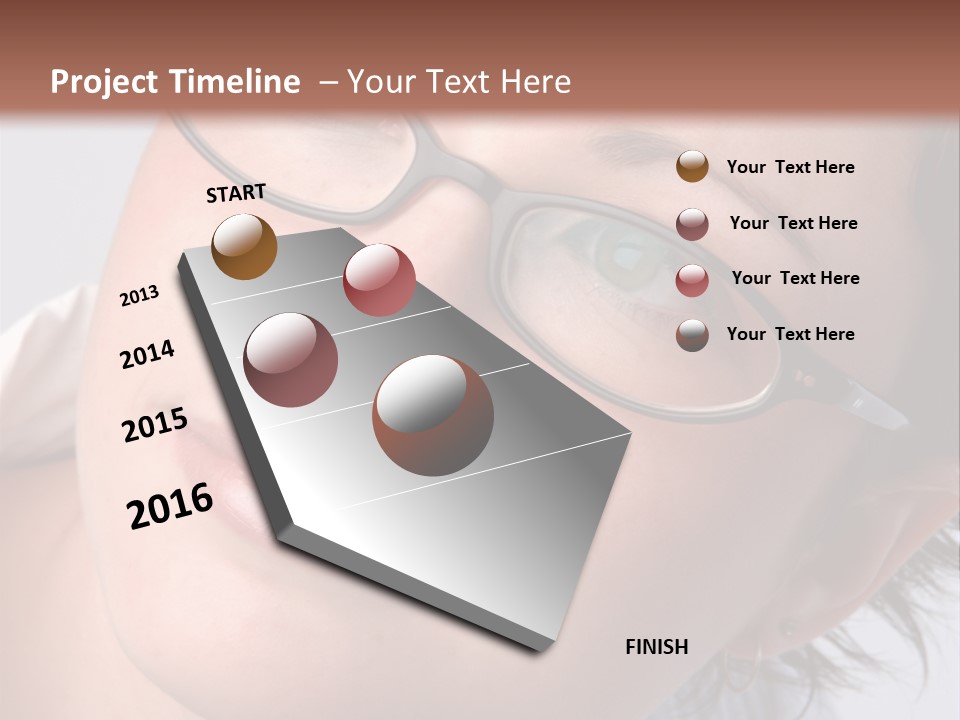 Project Timeline – Your Text Here

START

2013

2014

2015

2016

FINISH

Your Text Here

Your Text Here

Your Text Here

Your Text Here